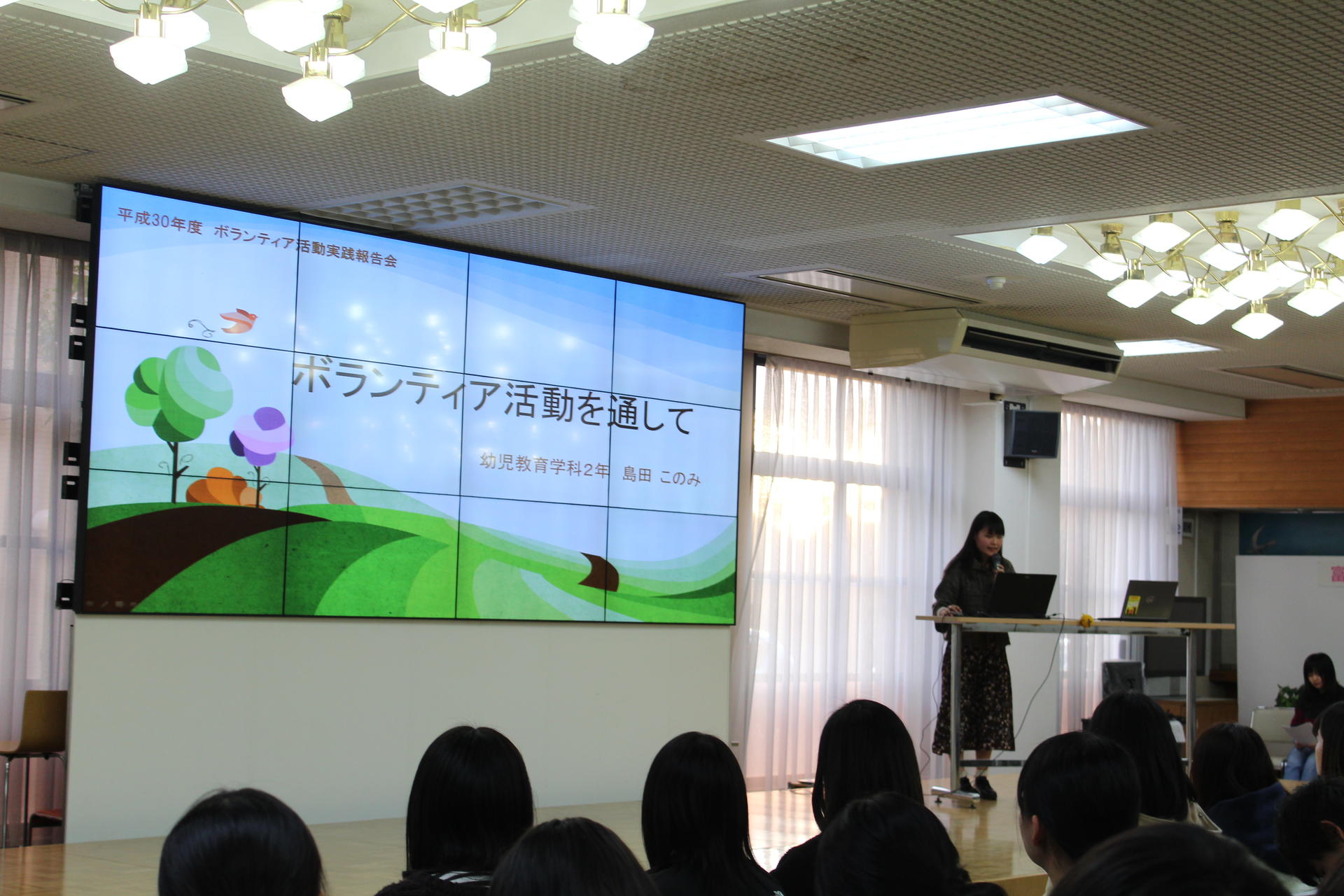 平成30年度 ボランティア活動実践報告会

ボランティア活動を通して

幼児教育学科2年 島田 このみ